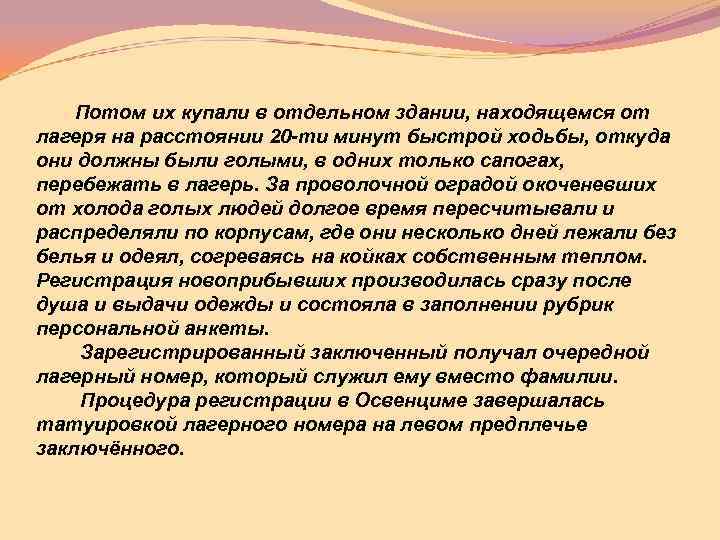 Потом их купали в отдельном здании, находящемся от лагеря на расстоянии 20-ти минут быстрой ходьбы, откуда они должны были голыми, в одних только сапогах, перебежать в лагерь. За проволочной оградой окоченевших от холода голых людей долгое время пересчитывали и распределяли по корпусам, где они несколько дней лежали без белья и одеял, согреваясь на койках собственным теплом. Регистрация новоприбывших производилась сразу после душа и выдачи одежды и состояла в заполнении рубрик персональной анкеты.

Зарегистрированный заключенный получал очередной лагерный номер, который служил ему вместо фамилии.

Процедура регистрации в Освенциме завершалась татуировкой лагерного номера на левом предплечье заключённого.